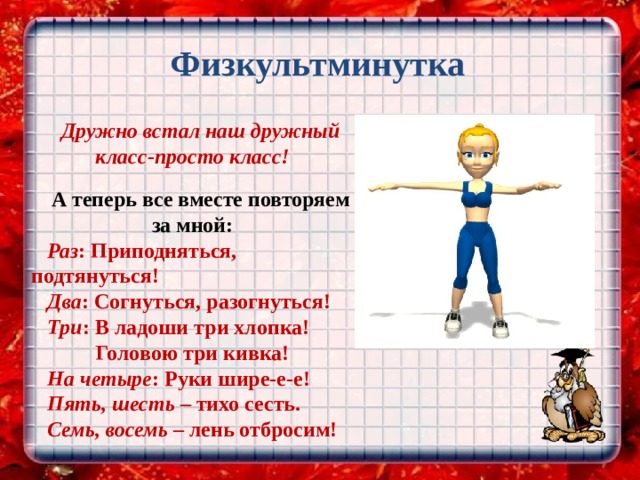 Физкультминутка

Дружно встал наш дружный класс-просто класс!

А теперь все вместе повторяем за мной:
Раз: Приподняться, подтянуться!
Два: Согнуться, разогнуться!
Три: В ладоши три хлопка!
Головою три кивка!
На четыре: Руки шире-е-е!
Пять, шесть – тихо сесть.
Семь, восемь – лень отбросим!